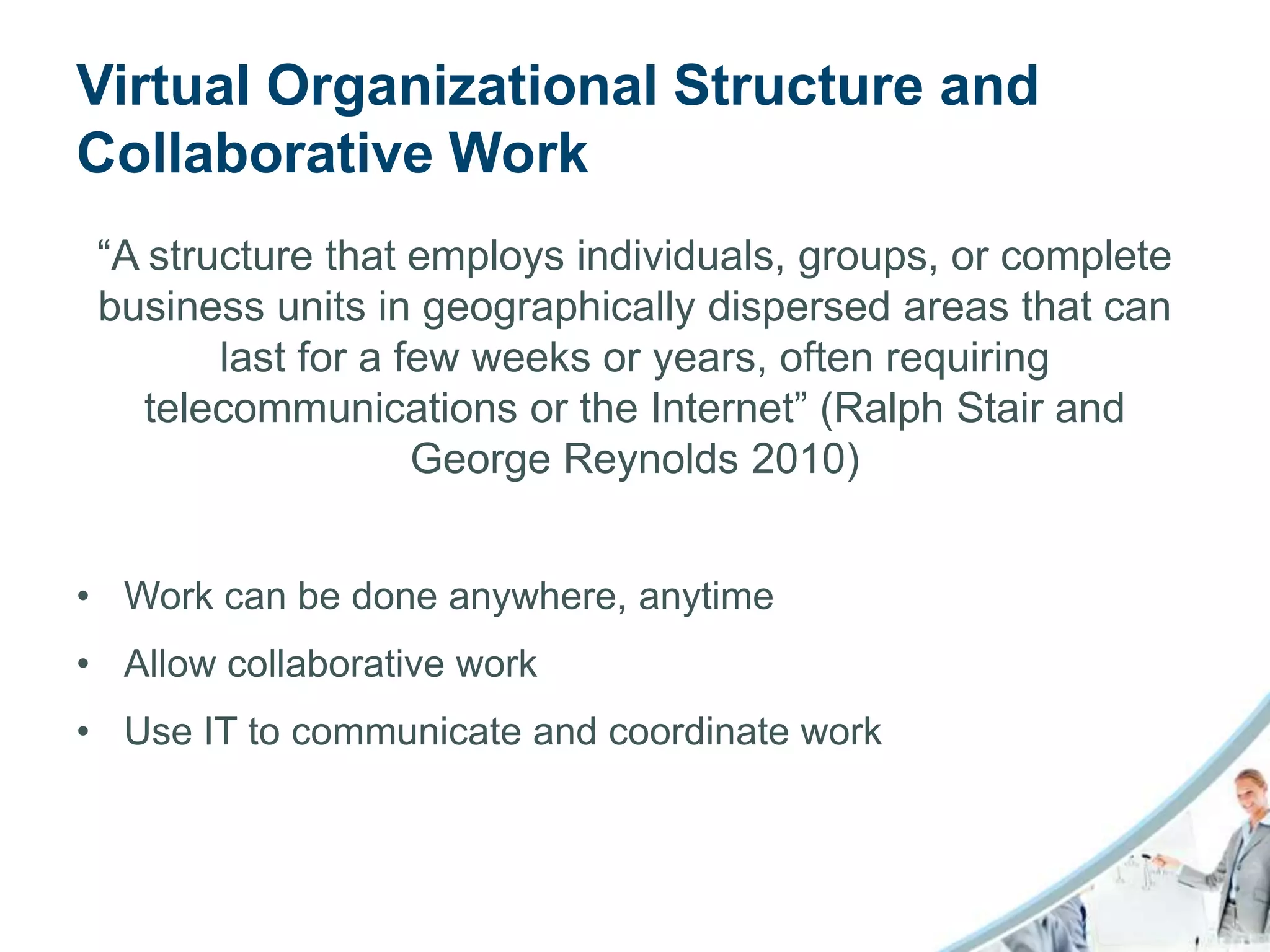 Virtual Organizational Structure and Collaborative Work

“A structure that employs individuals, groups, or complete business units in geographically dispersed areas that can last for a few weeks or years, often requiring telecommunications or the Internet” (Ralph Stair and George Reynolds 2010)

• Work can be done anywhere, anytime
• Allow collaborative work
• Use IT to communicate and coordinate work